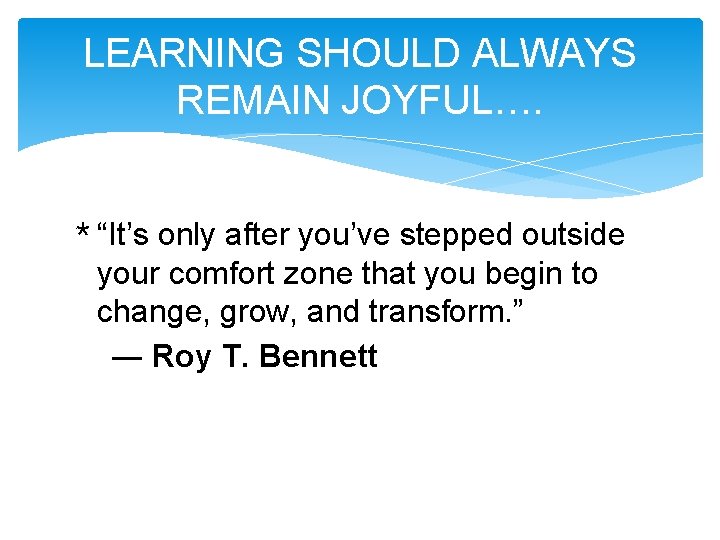 LEARNING SHOULD ALWAYS REMAIN JOYFUL….

* “It’s only after you’ve stepped outside your comfort zone that you begin to change, grow, and transform.”
— Roy T. Bennett